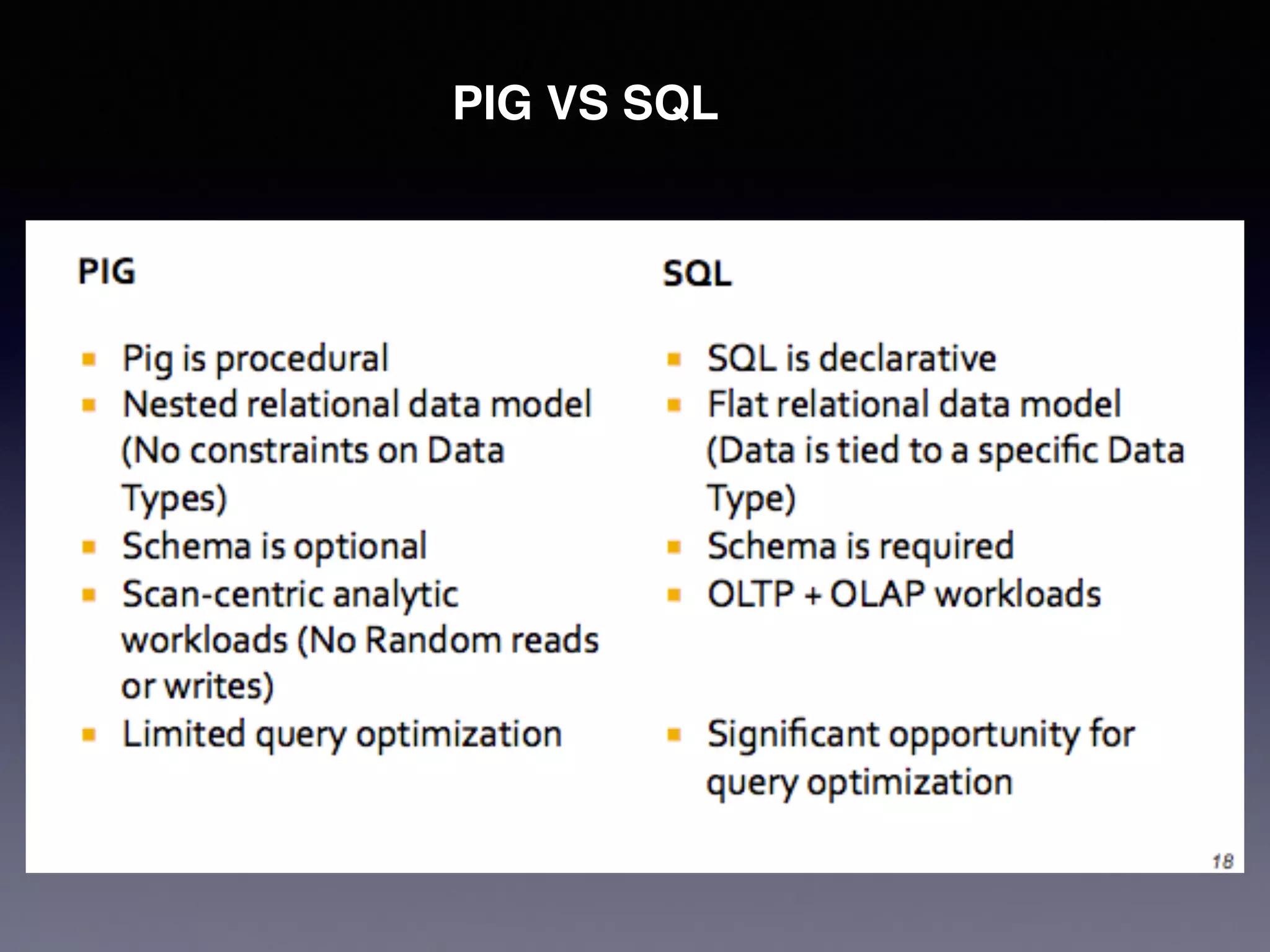 PIG VS SQL

PIG

- Pig is procedural
- Nested relational data model (No constraints on Data Types)
- Schema is optional
- Scan-centric analytic workloads (No Random reads or writes)
- Limited query optimization

SQL

- SQL is declarative
- Flat relational data model (Data is tied to a specific Data Type)
- Schema is required
- OLTP + OLAP workloads
- Significant opportunity for query optimization

18